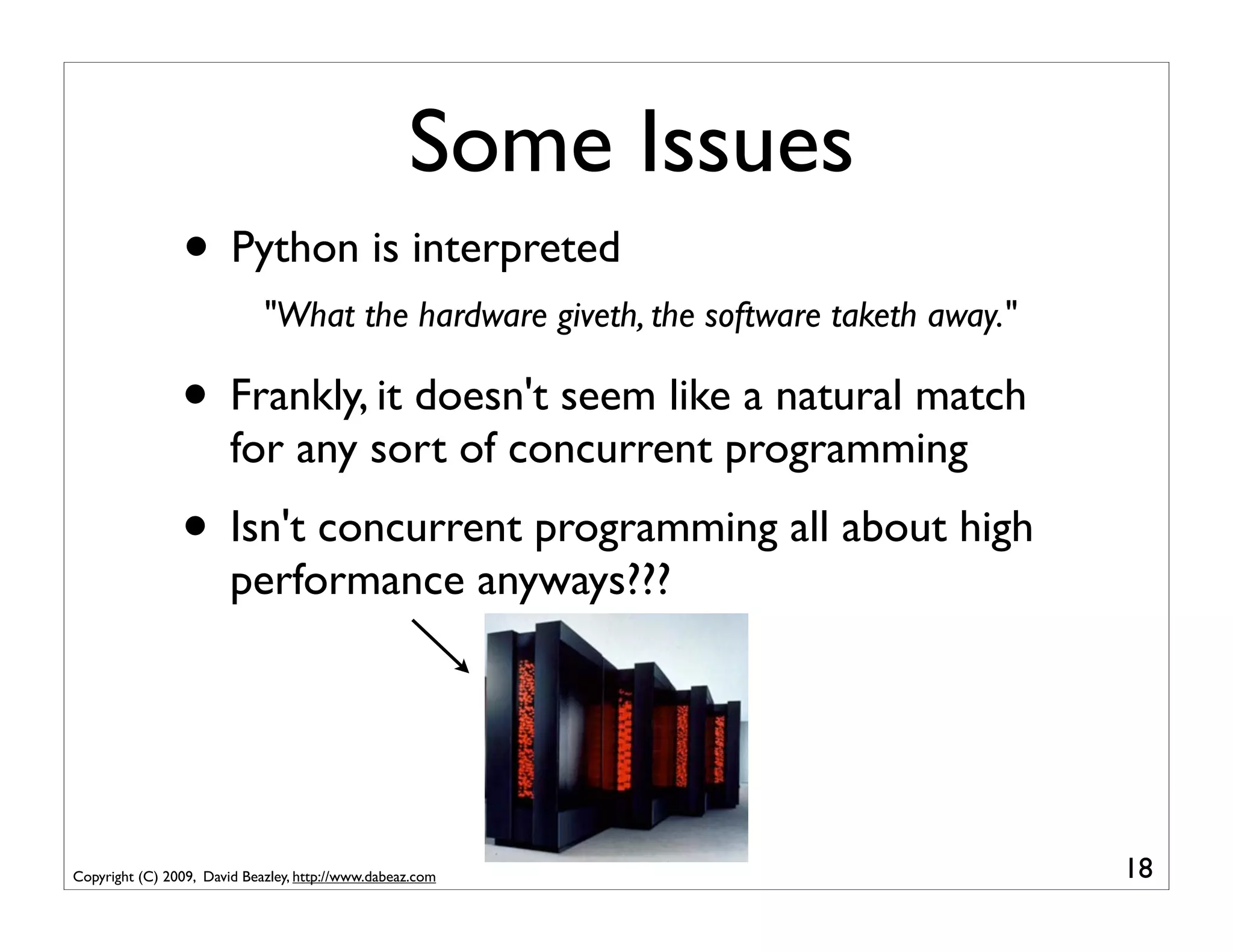 Some Issues

• Python is interpreted

"What the hardware giveth, the software taketh away."

• Frankly, it doesn't seem like a natural match for any sort of concurrent programming

• Isn't concurrent programming all about high performance anyways???

Copyright (C) 2009, David Beazley, http://www.dabeaz.com

18